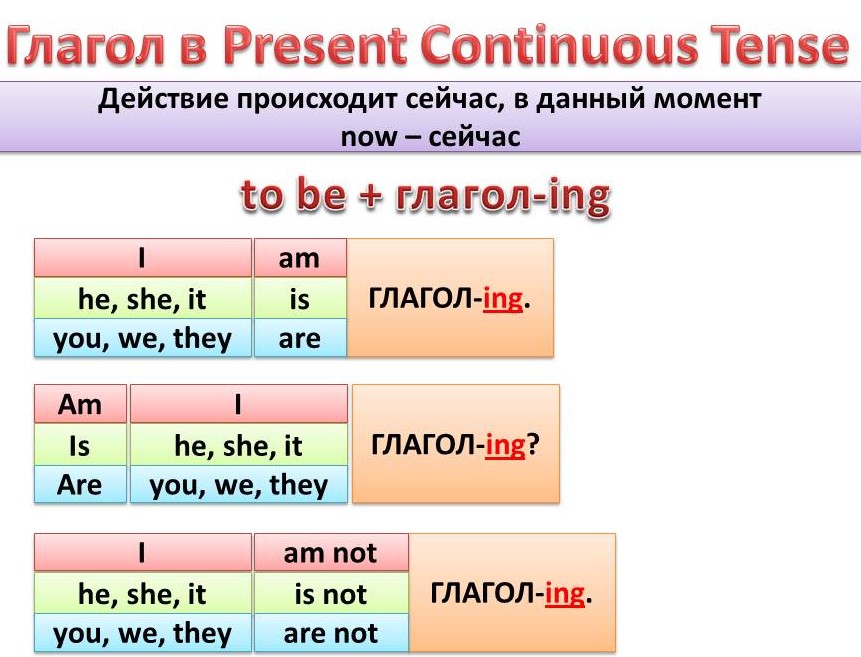 Глагол в Present Continuous Tense

Действие происходит сейчас, в данный момент
now – сейчас

to be + глагол-ing

| I | am | ГЛАГОЛ-ing. |
|---|---|---|
| he, she, it | is | |
| you, we, they | are | |

| Am | I | ГЛАГОЛ-ing? |
|---|---|---|
| Is | he, she, it | |
| Are | you, we, they | |

| I | am not | ГЛАГОЛ-ing. |
|---|---|---|
| he, she, it | is not | |
| you, we, they | are not | |